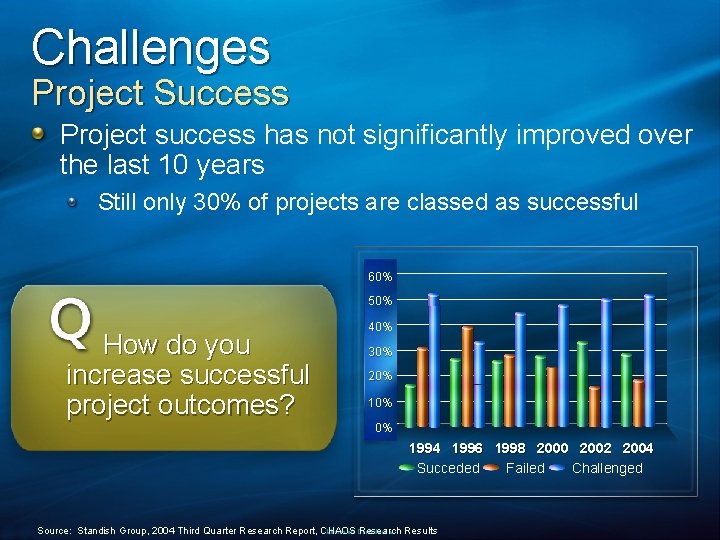 Challenges
Project Success

Project success has not significantly improved over the last 10 years

Still only 30% of projects are classed as successful

Q How do you increase successful project outcomes?

60%
50%
40%
30%
20%
10%
0%

1994 1996 1998 2000 2002 2004

Succeded Failed Challenged

Source: Standish Group, 2004 Third Quarter Research Report, CHAOS Research Results